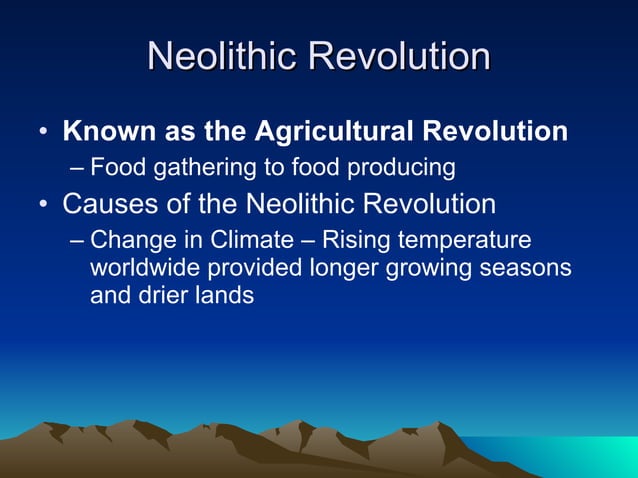 Neolithic Revolution

• Known as the Agricultural Revolution
– Food gathering to food producing
• Causes of the Neolithic Revolution
– Change in Climate – Rising temperature worldwide provided longer growing seasons and drier lands